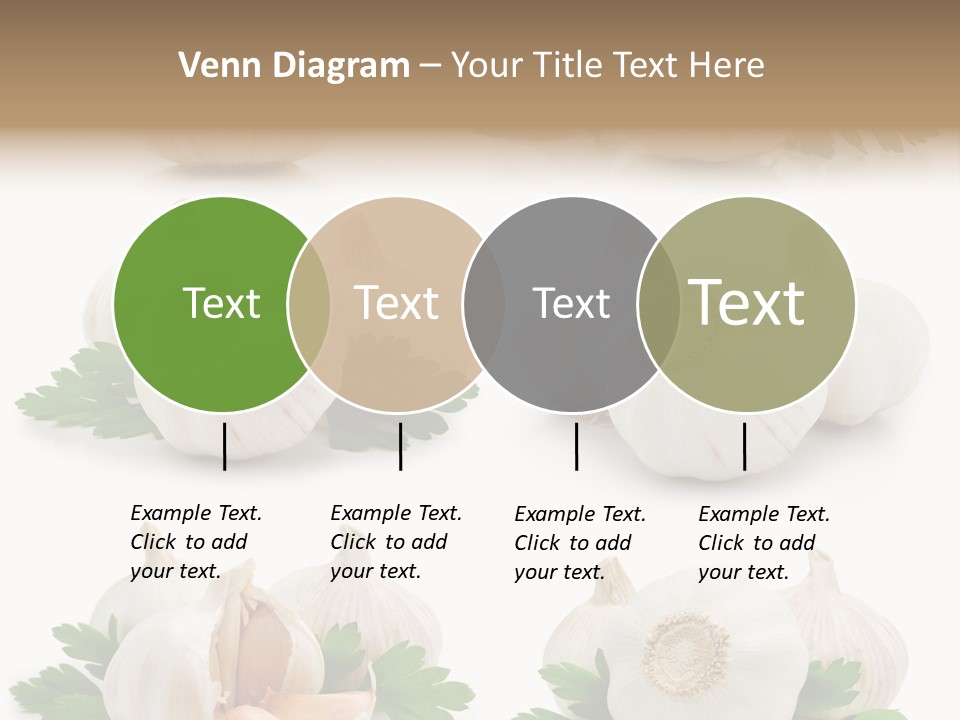 Venn Diagram – Your Title Text Here

Text

Text

Text

Text

Example Text. Click to add your text.

Example Text. Click to add your text.

Example Text. Click to add your text.

Example Text. Click to add your text.